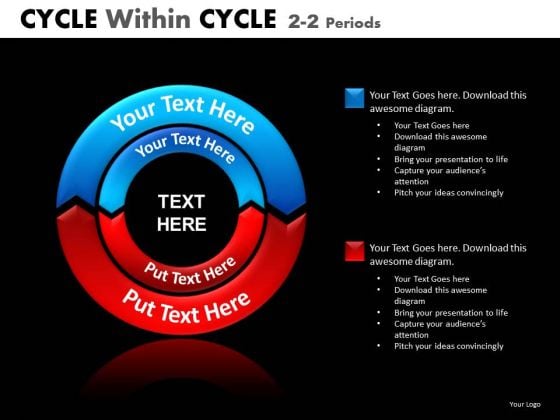 CYCLE Within CYCLE 2-2 Periods

Your Text Here

Your Text Here

TEXT HERE

Put Text Here

Put Text Here

Your Text Goes here. Download this awesome diagram.

- Your Text Goes here
- Download this awesome diagram
- Bring your presentation to life
- Capture your audience's attention
- Pitch your ideas convincingly

Your Text Goes here. Download this awesome diagram.

- Your Text Goes here
- Download this awesome diagram
- Bring your presentation to life
- Capture your audience's attention
- Pitch your ideas convincingly

Your Logo